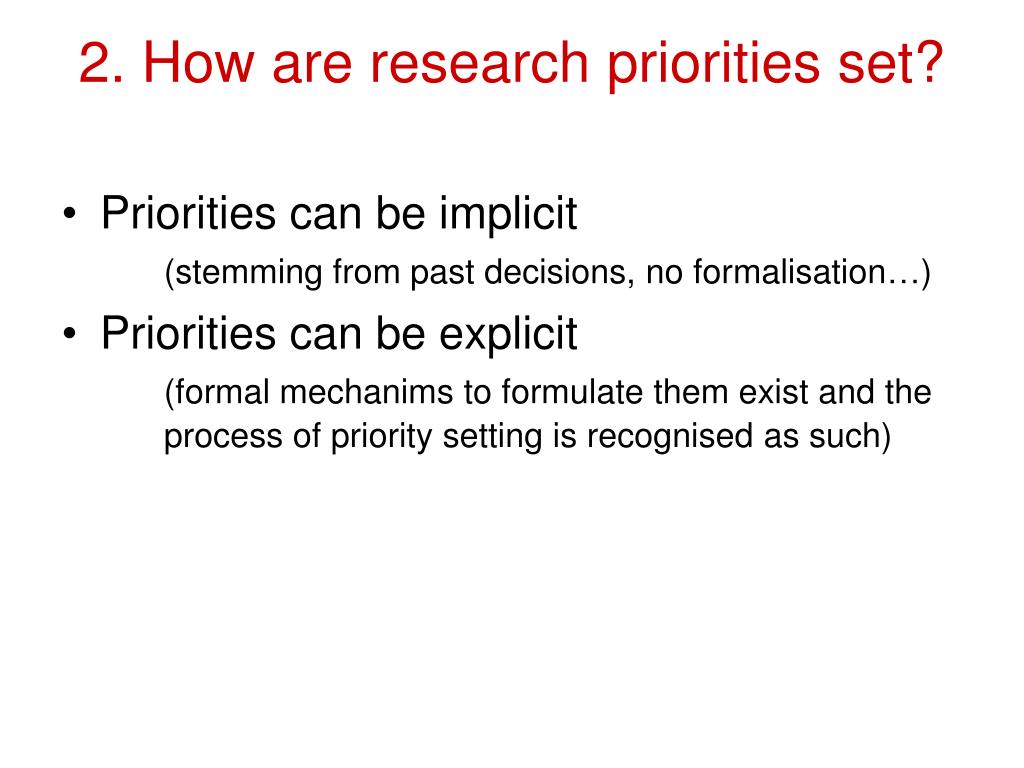 2. How are research priorities set?

• Priorities can be implicit

(stemming from past decisions, no formalisation…)

• Priorities can be explicit

(formal mechanims to formulate them exist and the process of priority setting is recognised as such)